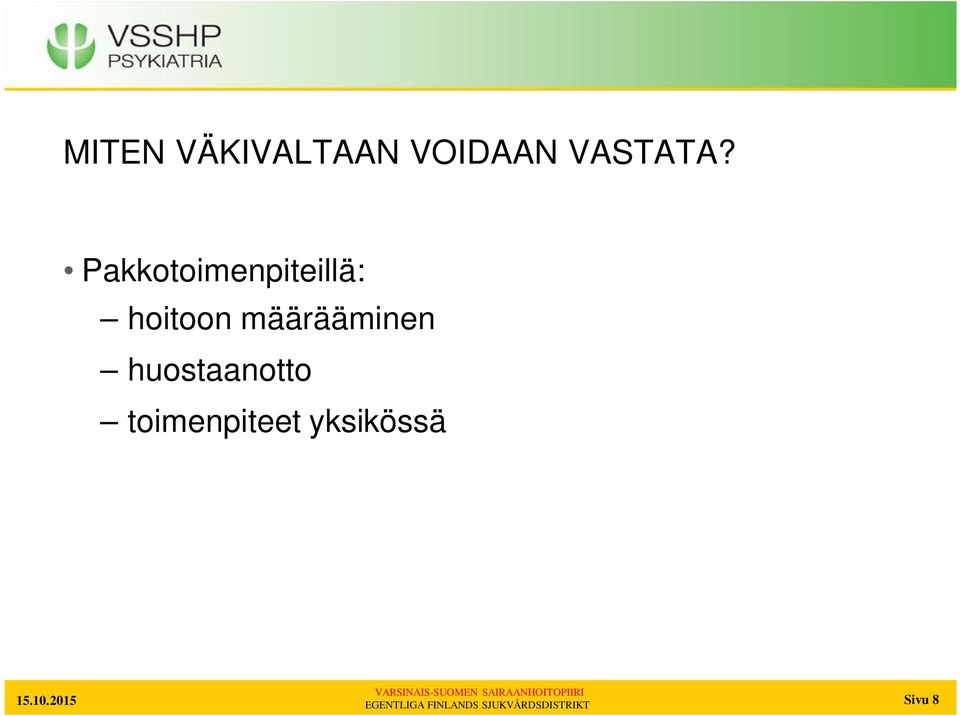 VSSHP
PSYKIATRIA

MITEN VÄKIVALTAAN VOIDAAN VASTATA?

• Pakkotoimenpiteillä:
– hoitoon määrääminen
– huostaanotto
– toimenpiteet yksikössä

15.10.2015

VARSINAIS-SUOMEN SAIRAANHOITOPIIRI
EGENTLIGA FINLANDS SJUKVÅRDSDISTRIKT

Sivu 8